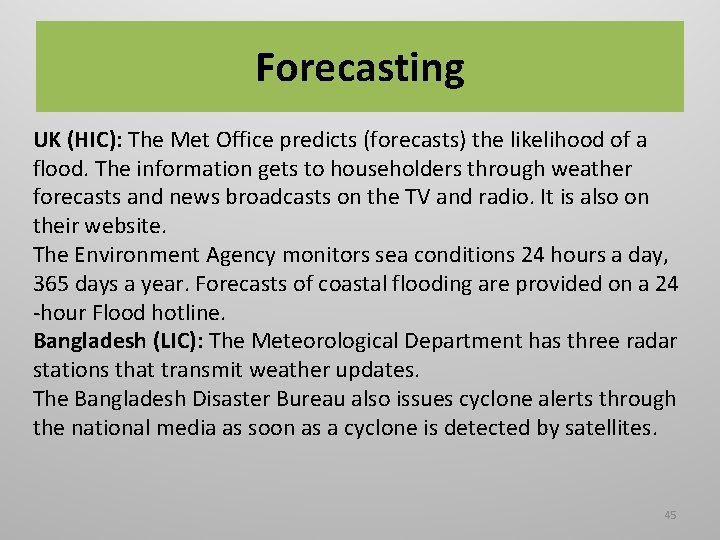 Forecasting

UK (HIC): The Met Office predicts (forecasts) the likelihood of a flood. The information gets to householders through weather forecasts and news broadcasts on the TV and radio. It is also on their website.

The Environment Agency monitors sea conditions 24 hours a day, 365 days a year. Forecasts of coastal flooding are provided on a 24 -hour Flood hotline.

Bangladesh (LIC): The Meteorological Department has three radar stations that transmit weather updates.

The Bangladesh Disaster Bureau also issues cyclone alerts through the national media as soon as a cyclone is detected by satellites.

45